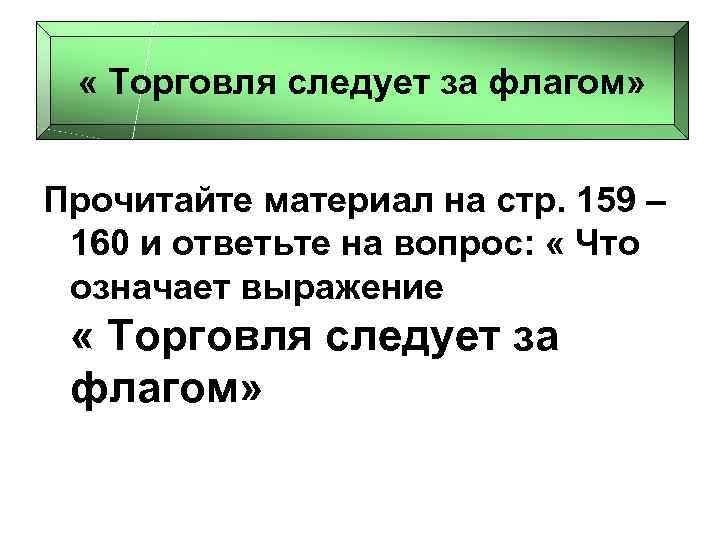 « Торговля следует за флагом»

Прочитайте материал на стр. 159 – 160 и ответьте на вопрос: « Что означает выражение

« Торговля следует за флагом»